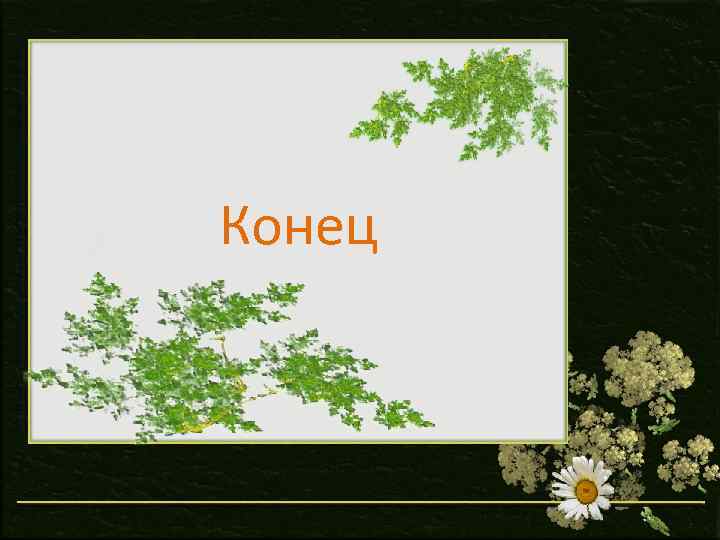 Конец